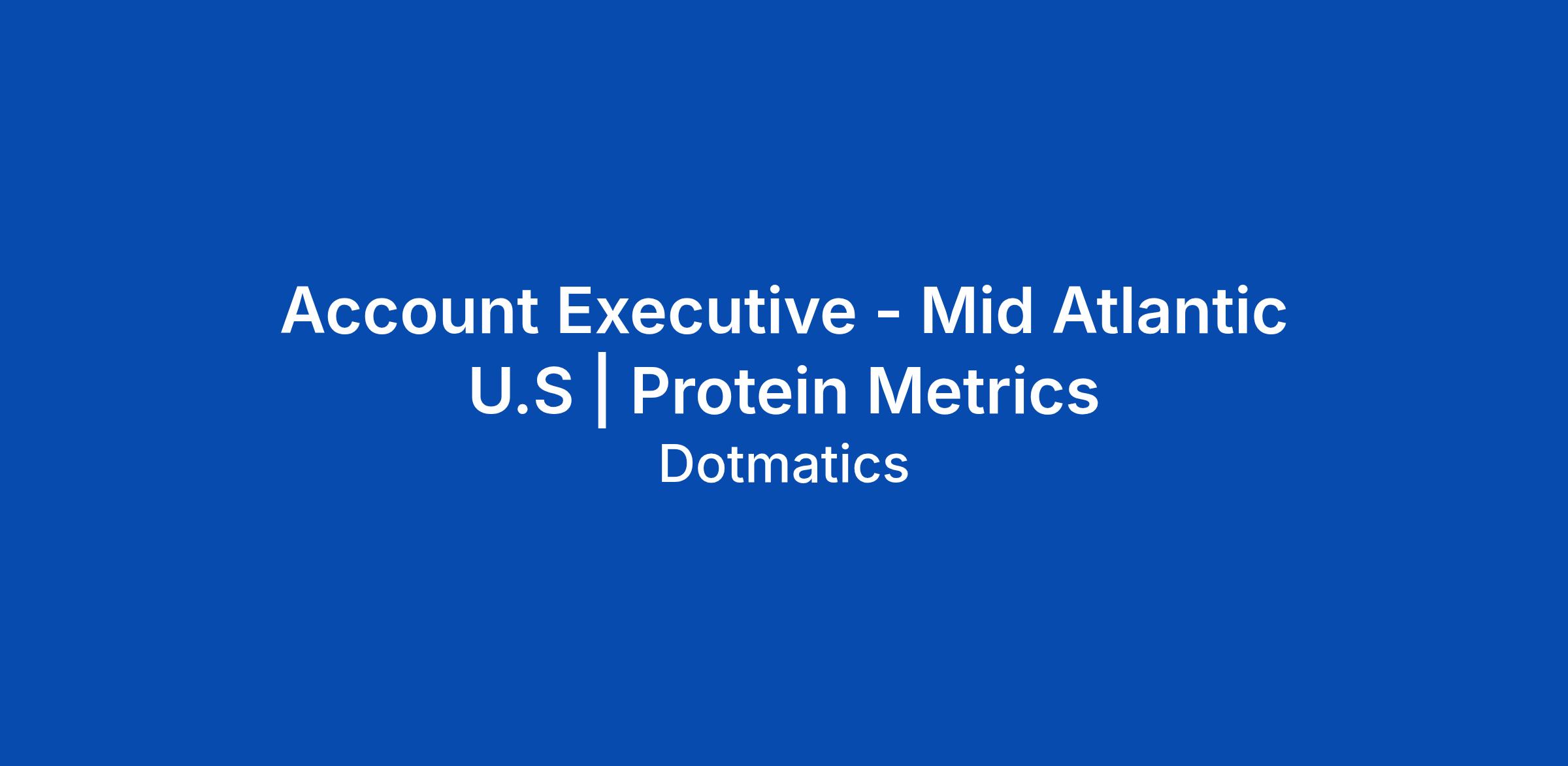 Account Executive - Mid Atlantic U.S | Protein Metrics

Dotmatics